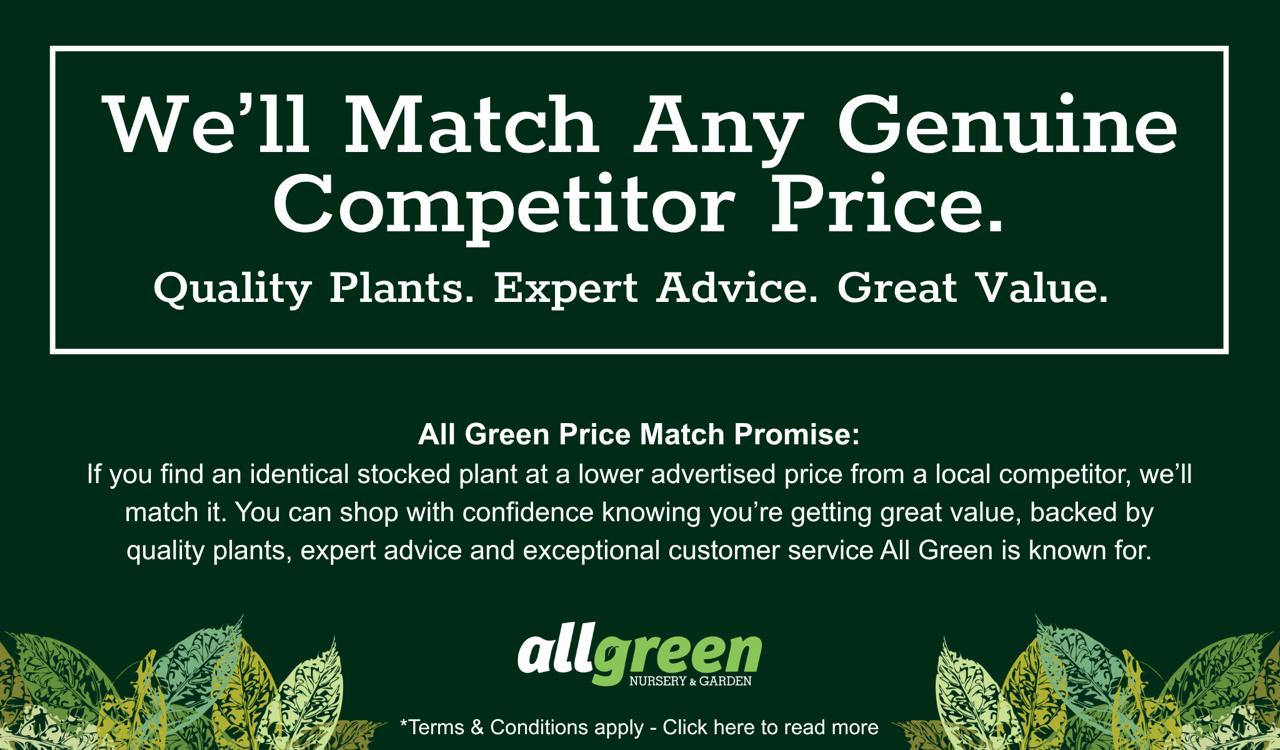 We'll Match Any Genuine Competitor Price.

Quality Plants. Expert Advice. Great Value.

All Green Price Match Promise:
If you find an identical stocked plant at a lower advertised price from a local competitor, we'll match it. You can shop with confidence knowing you're getting great value, backed by quality plants, expert advice and exceptional customer service All Green is known for.

allgreen
NURSERY & GARDEN

*Terms & Conditions apply - Click here to read more